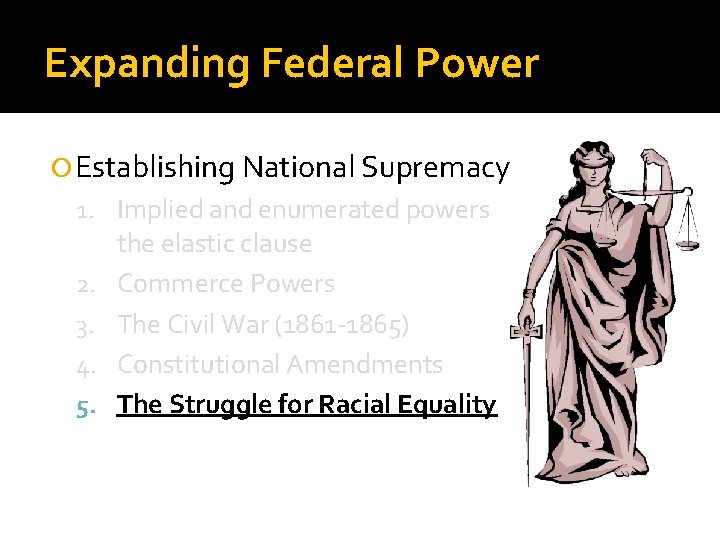 Expanding Federal Power

Establishing National Supremacy

1. Implied and enumerated powers the elastic clause
2. Commerce Powers
3. The Civil War (1861-1865)
4. Constitutional Amendments
5. The Struggle for Racial Equality